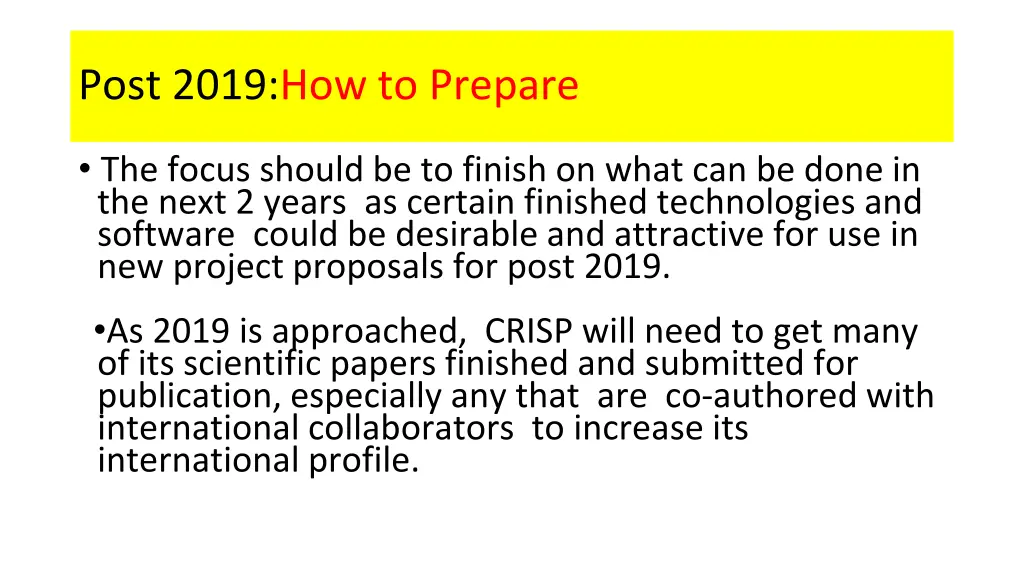 Post 2019:How to Prepare

• The focus should be to finish on what can be done in the next 2 years as certain finished technologies and software could be desirable and attractive for use in new project proposals for post 2019.

•As 2019 is approached, CRISP will need to get many of its scientific papers finished and submitted for publication, especially any that are co-authored with international collaborators to increase its international profile.